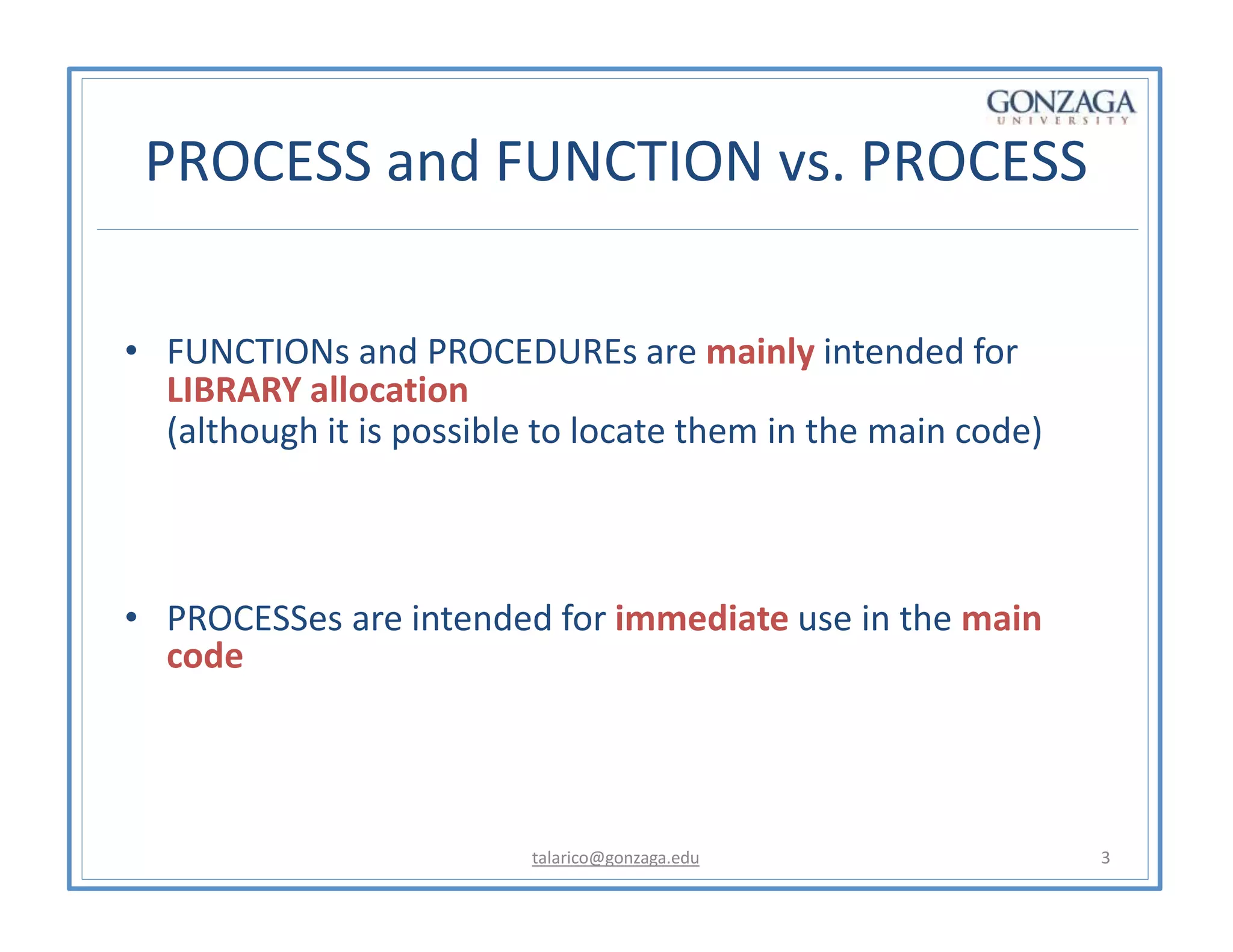 GONZAGA
UNIVERSITY

PROCESS and FUNCTION vs. PROCESS

• FUNCTIONs and PROCEDUREs are mainly intended for LIBRARY allocation
(although it is possible to locate them in the main code)

• PROCESSes are intended for immediate use in the main code

talarico@gonzaga.edu

3